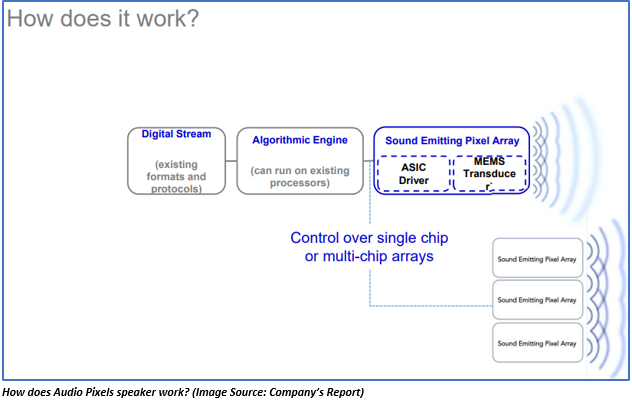 How does it work?

Digital Stream

(existing formats and protocols)

Algorithmic Engine

(can run on existing processors)

Sound Emitting Pixel Array

ASIC Driver

MEMS Transducer

Control over single chip or multi-chip arrays

Sound Emitting Pixel Array

Sound Emitting Pixel Array

Sound Emitting Pixel Array

How does Audio Pixels speaker work? (Image Source: Company's Report)